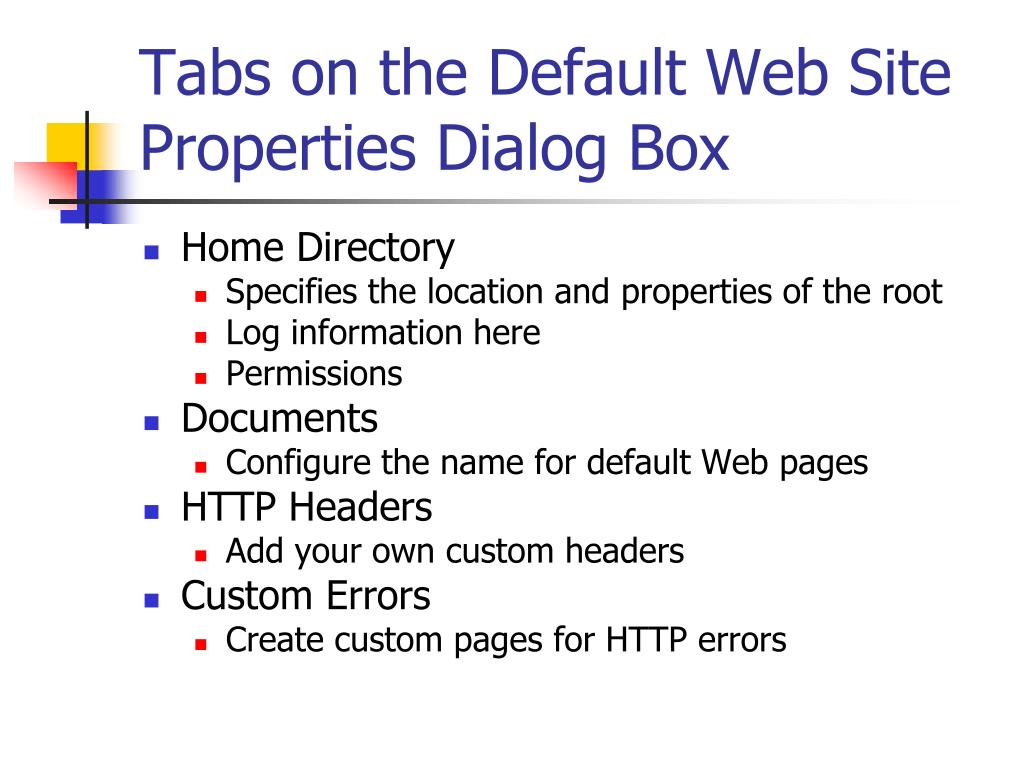 Tabs on the Default Web Site Properties Dialog Box

- Home Directory
  - Specifies the location and properties of the root
  - Log information here
  - Permissions
- Documents
  - Configure the name for default Web pages
- HTTP Headers
  - Add your own custom headers
- Custom Errors
  - Create custom pages for HTTP errors